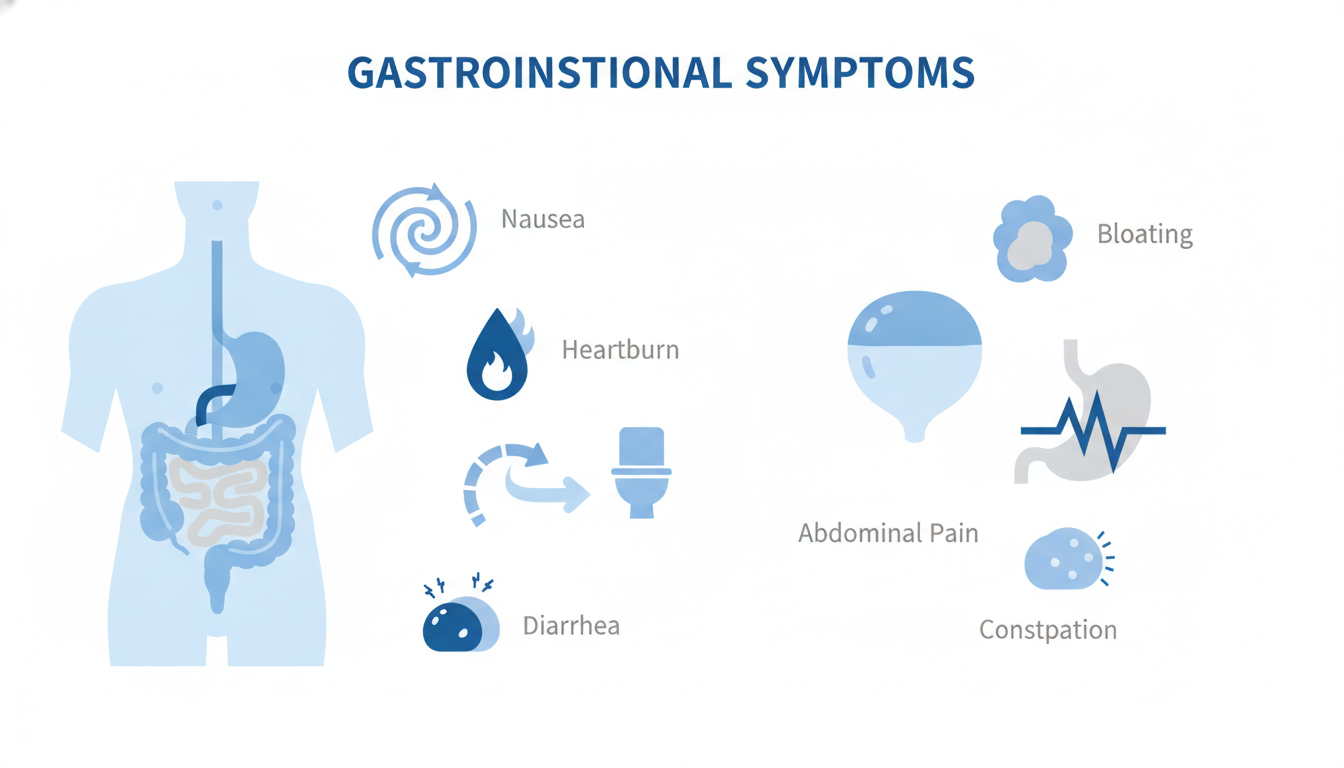 GASTROINSTIONAL SYMPTOMS

Nausea

Heartburn

Diarrhea

Bloating

Abdominal Pain

Constpation